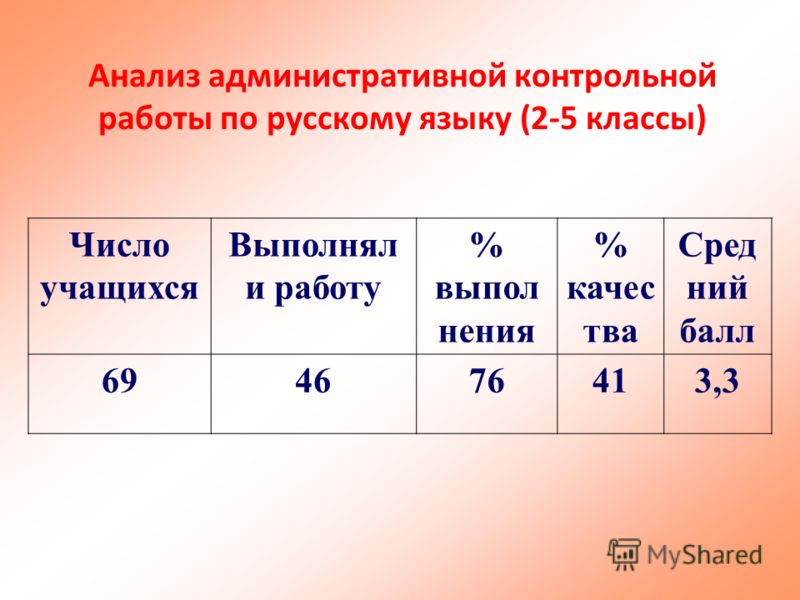 Анализ административной контрольной работы по русскому языку (2-5 классы)

| Число учащихся | Выполняли работу | % выполнения | % качества | Средний балл |
|---|---|---|---|---|
| 69 | 46 | 76 | 41 | 3,3 |

MyShared